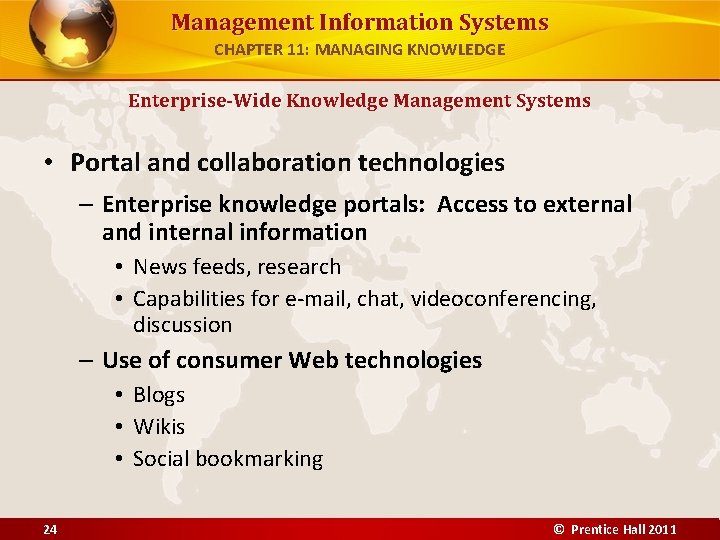 Management Information Systems
CHAPTER 11: MANAGING KNOWLEDGE

Enterprise-Wide Knowledge Management Systems

• Portal and collaboration technologies
– Enterprise knowledge portals: Access to external and internal information
• News feeds, research
• Capabilities for e-mail, chat, videoconferencing, discussion
– Use of consumer Web technologies
• Blogs
• Wikis
• Social bookmarking

24

© Prentice Hall 2011